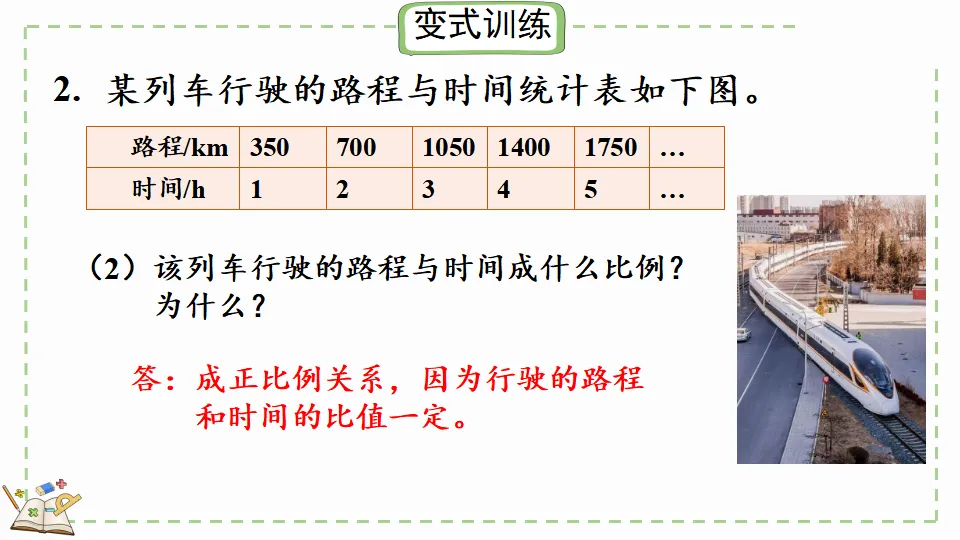 变式训练

2. 某列车行驶的路程与时间统计表如下图。

| 路程/km | 350 | 700 | 1050 | 1400 | 1750 | … |
|---|---|---|---|---|---|---|
| 时间/h | 1 | 2 | 3 | 4 | 5 | … |

（2）该列车行驶的路程与时间成什么比例？为什么？

答：成正比例关系，因为行驶的路程和时间的比值一定。